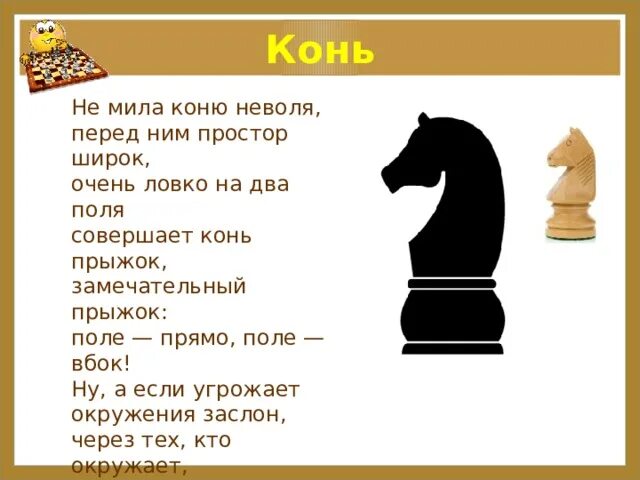 Конь

Не мила коню неволя, перед ним простор широк, очень ловко на два поля совершает конь прыжок, замечательный прыжок: поле — прямо, поле — вбок! Ну, а если угрожает окружения заслон, через тех, кто окружает,